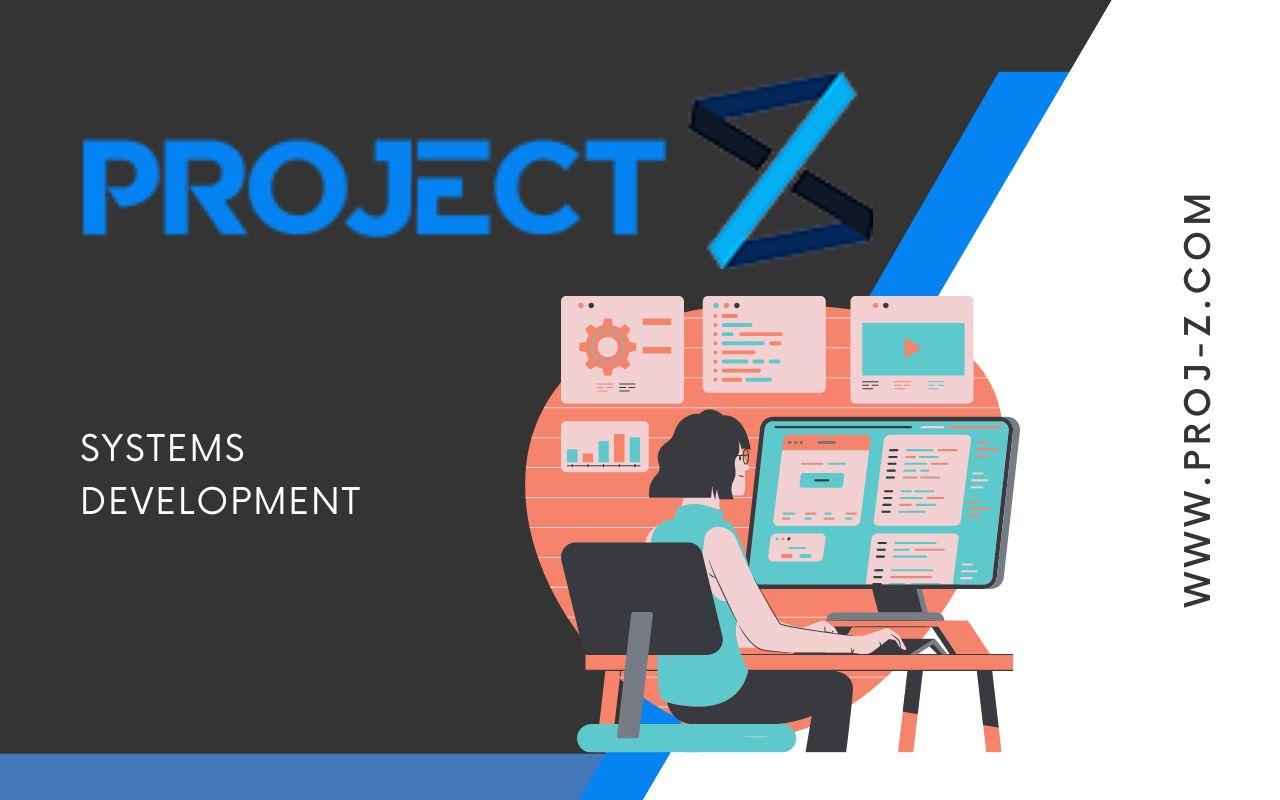 PROJECT Z

SYSTEMS DEVELOPMENT

WWW.PROJ-Z.COM